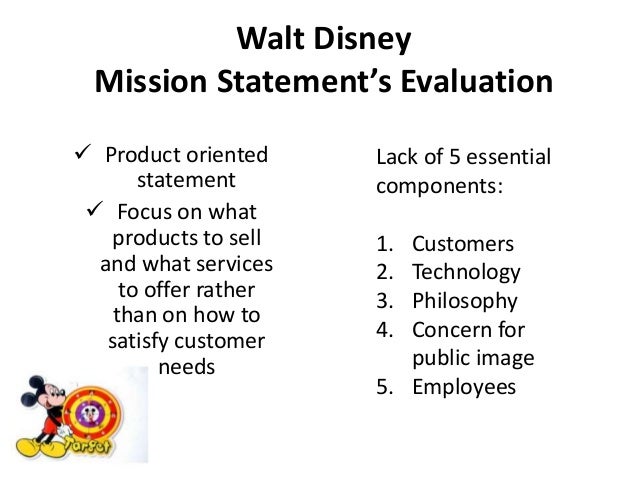 Walt Disney
Mission Statement's Evaluation

✓ Product oriented statement

✓ Focus on what products to sell and what services to offer rather than on how to satisfy customer needs

Target

Lack of 5 essential components:

1. Customers
2. Technology
3. Philosophy
4. Concern for public image
5. Employees